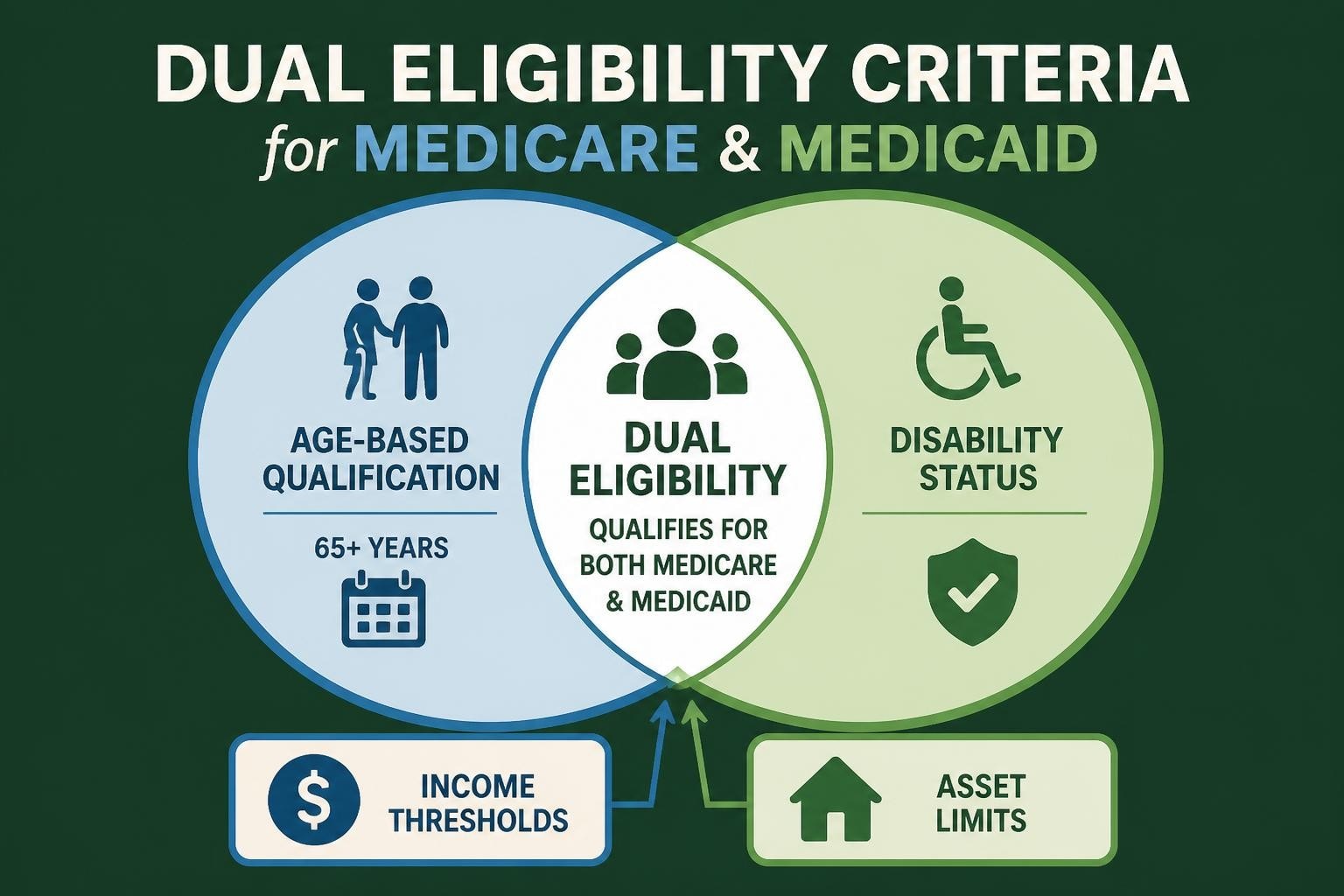 DUAL ELIGIBILITY CRITERIA
for MEDICARE & MEDICAID

AGE-BASED QUALIFICATION

65+ YEARS

DUAL ELIGIBILITY

QUALIFIES FOR BOTH MEDICARE & MEDICAID

DISABILITY STATUS

$

INCOME THRESHOLDS

ASSET LIMITS